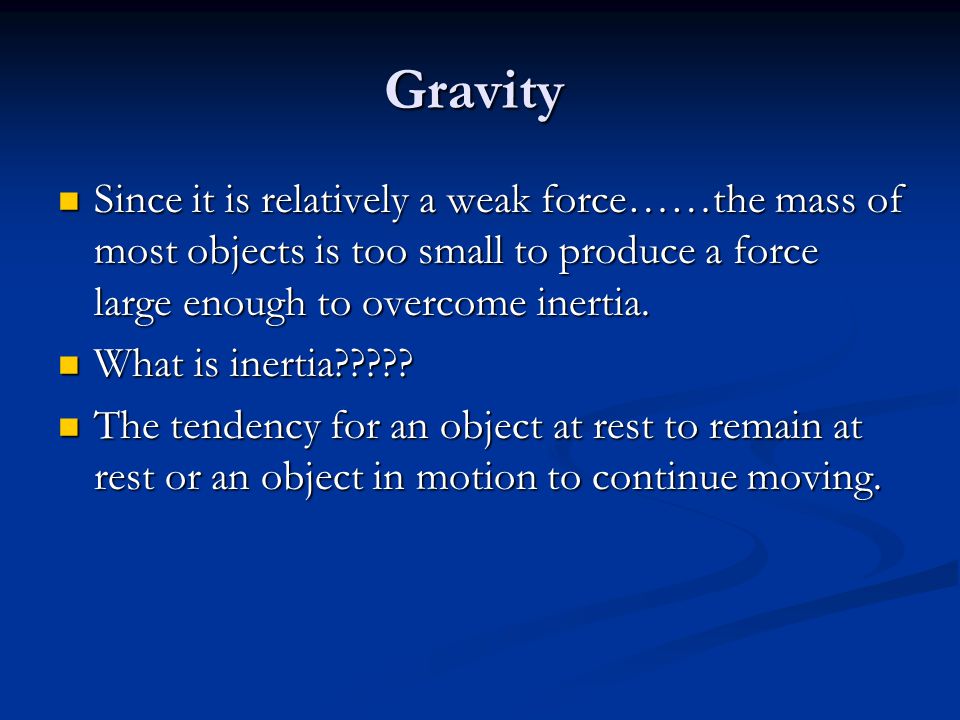 Gravity

Since it is relatively a weak force……the mass of most objects is too small to produce a force large enough to overcome inertia.

What is inertia?????

The tendency for an object at rest to remain at rest or an object in motion to continue moving.